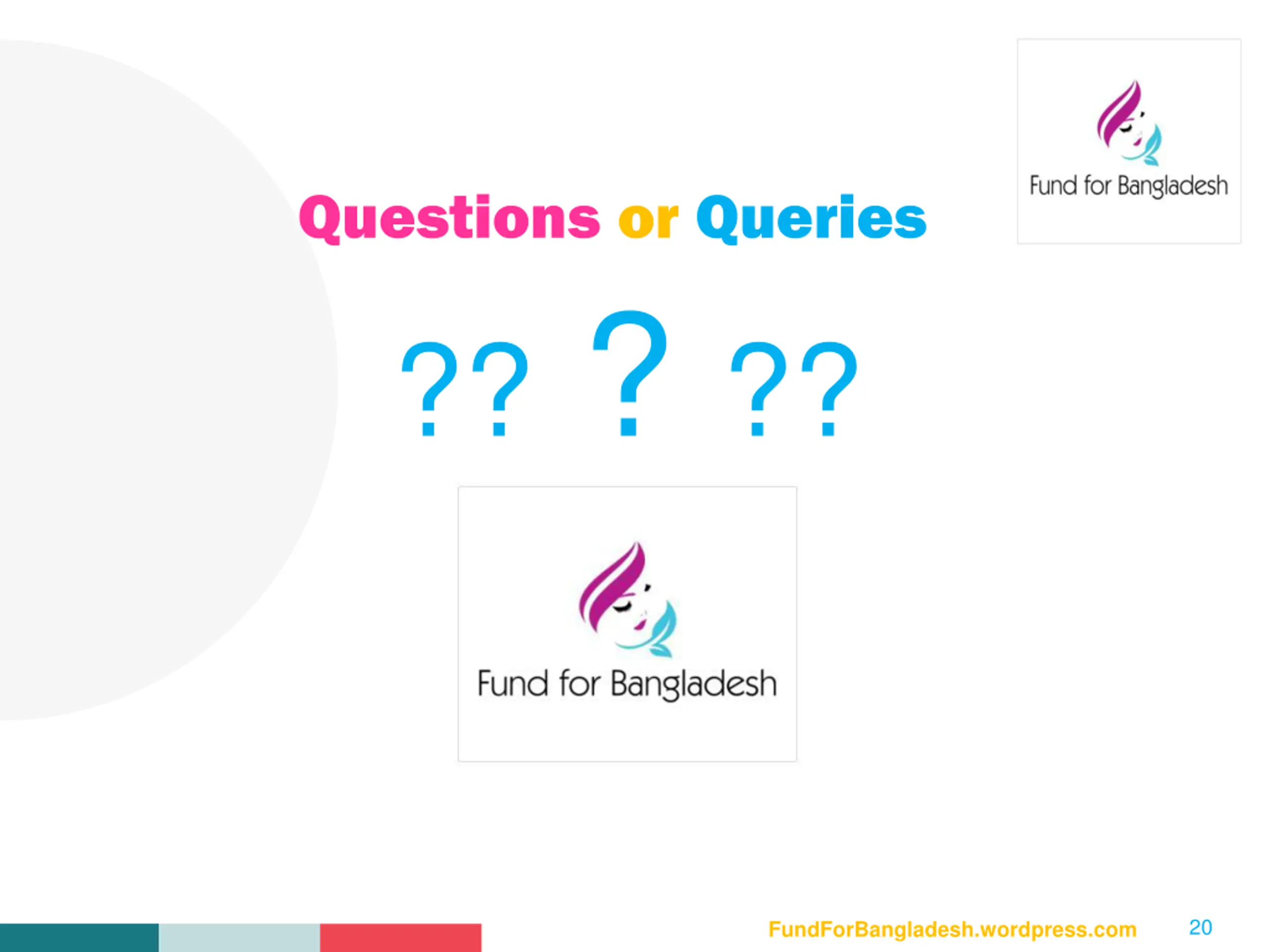 Fund for Bangladesh

Questions or Queries

?? ? ??

Fund for Bangladesh

FundForBangladesh.wordpress.com 20